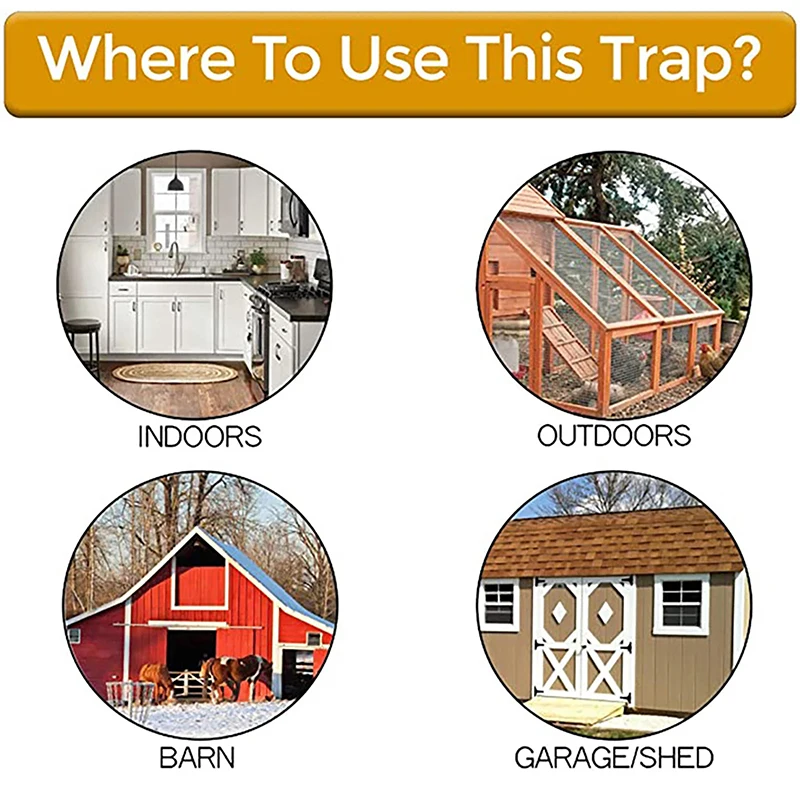 Where To Use This Trap?

INDOORS

OUTDOORS

BARN

GARAGE/SHED